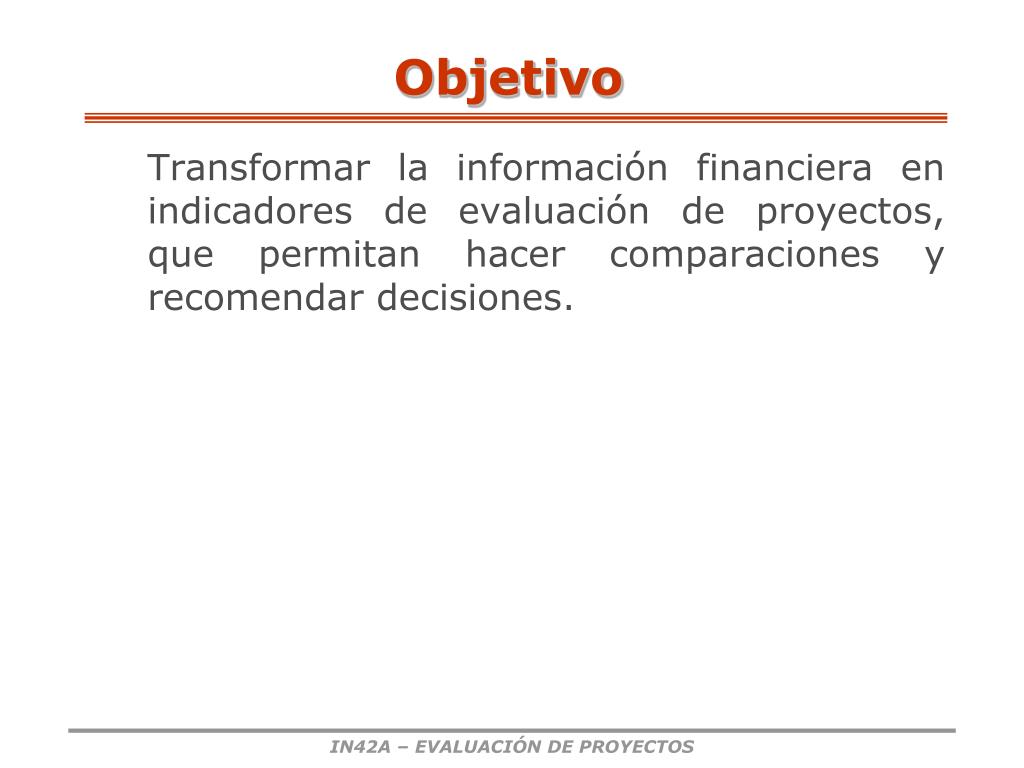 Objetivo

Transformar la información financiera en indicadores de evaluación de proyectos, que permitan hacer comparaciones y recomendar decisiones.

IN42A – EVALUACIÓN DE PROYECTOS